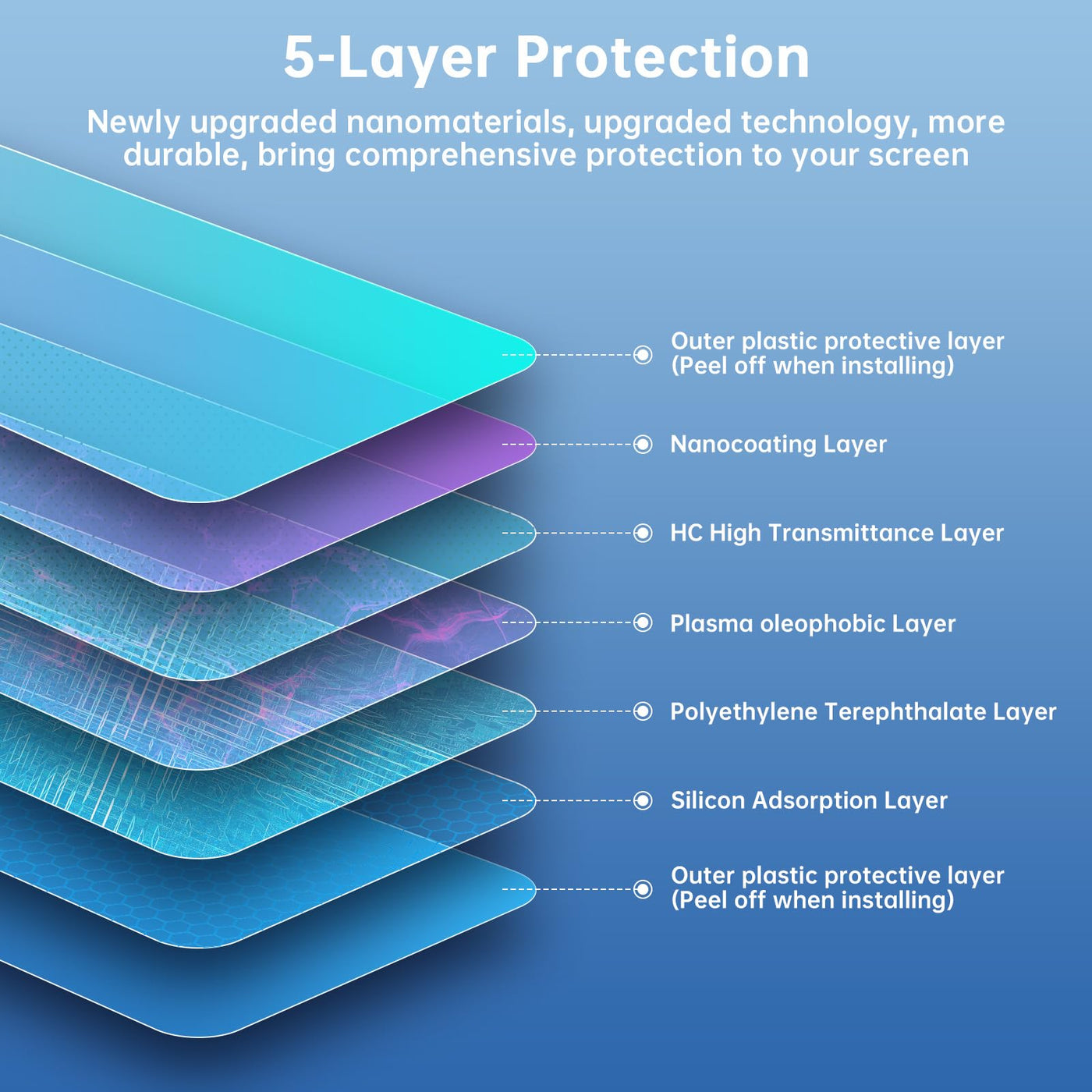 5-Layer Protection

Newly upgraded nanomaterials, upgraded technology, more durable, bring comprehensive protection to your screen

Outer plastic protective layer (Peel off when installing)

Nanocoating Layer

HC High Transmittance Layer

Plasma oleophobic Layer

Polyethylene Terephthalate Layer

Silicon Adsorption Layer

Outer plastic protective layer (Peel off when installing)